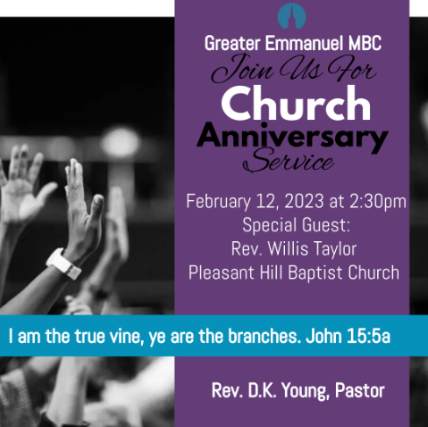 Greater Emmanuel MBC
Join Us For
Church
Anniversary
Service

February 12, 2023 at 2:30pm
Special Guest:
Rev. Willis Taylor
Pleasant Hill Baptist Church

I am the true vine, ye are the branches. John 15:5a

Rev. D.K. Young, Pastor